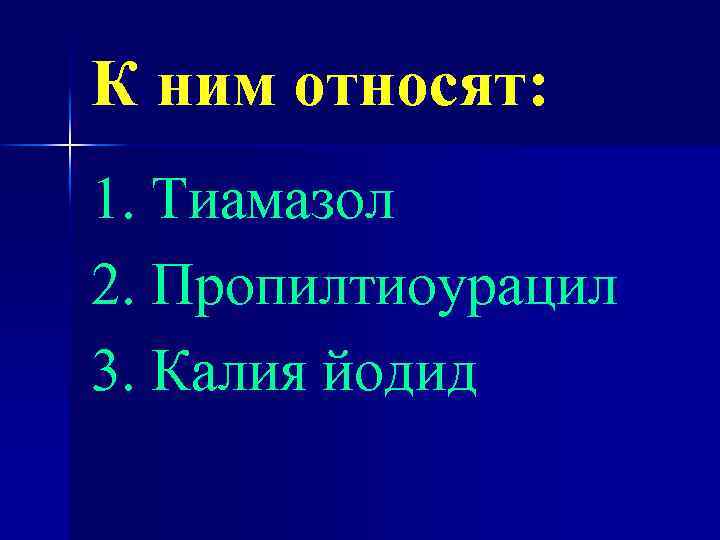 К ним относят:

1. Тиамазол
2. Пропилтиоурацил
3. Калия йодид